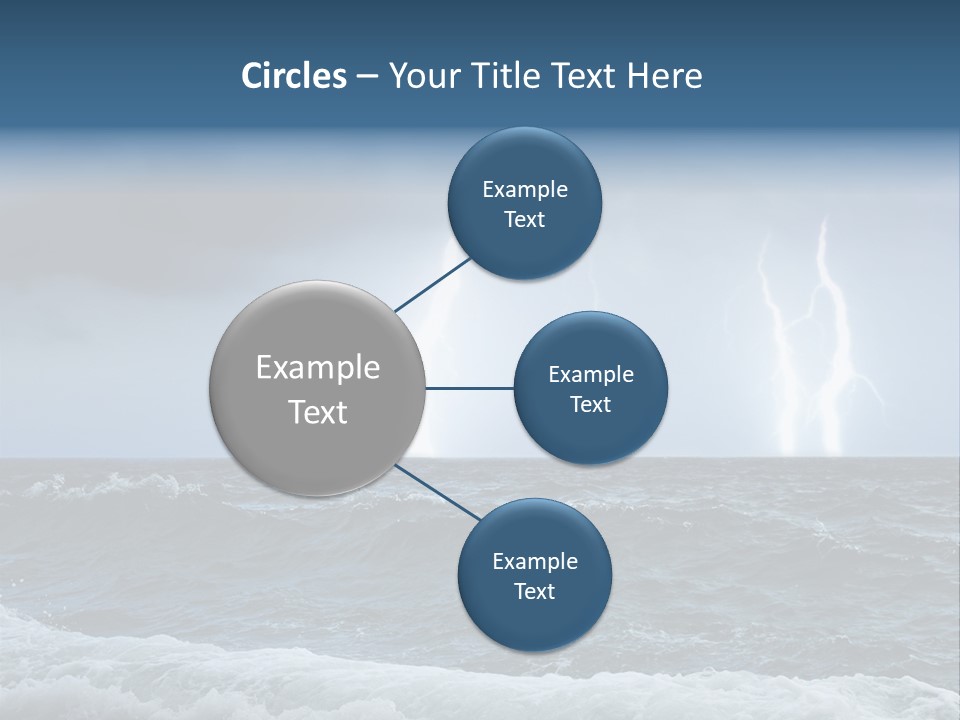 Circles – Your Title Text Here

Example Text

Example Text

Example Text

Example Text